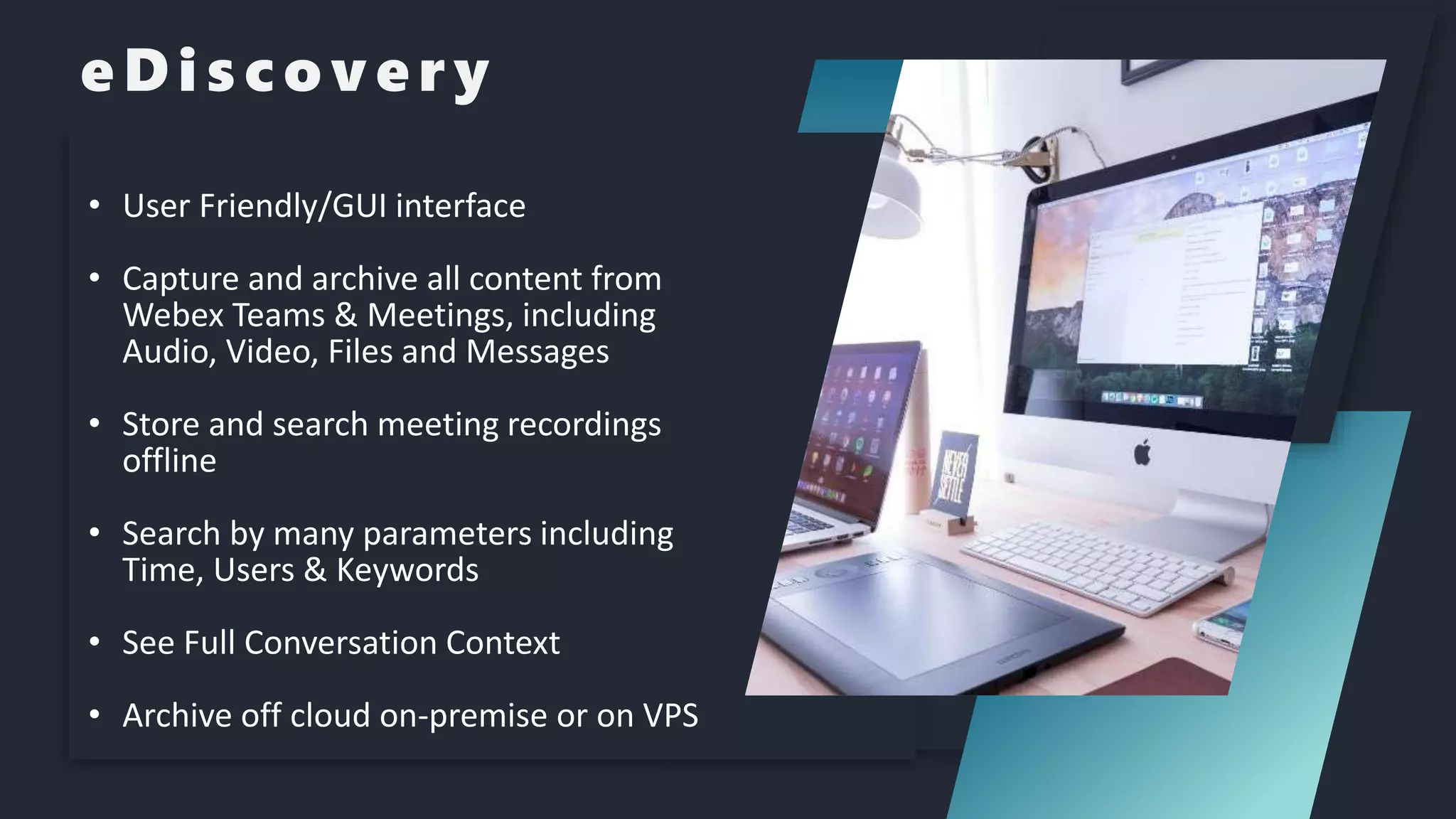 eDiscovery

• User Friendly/GUI interface

• Capture and archive all content from Webex Teams & Meetings, including Audio, Video, Files and Messages

• Store and search meeting recordings offline

• Search by many parameters including Time, Users & Keywords

• See Full Conversation Context

• Archive off cloud on-premise or on VPS

NEVER SETTLE